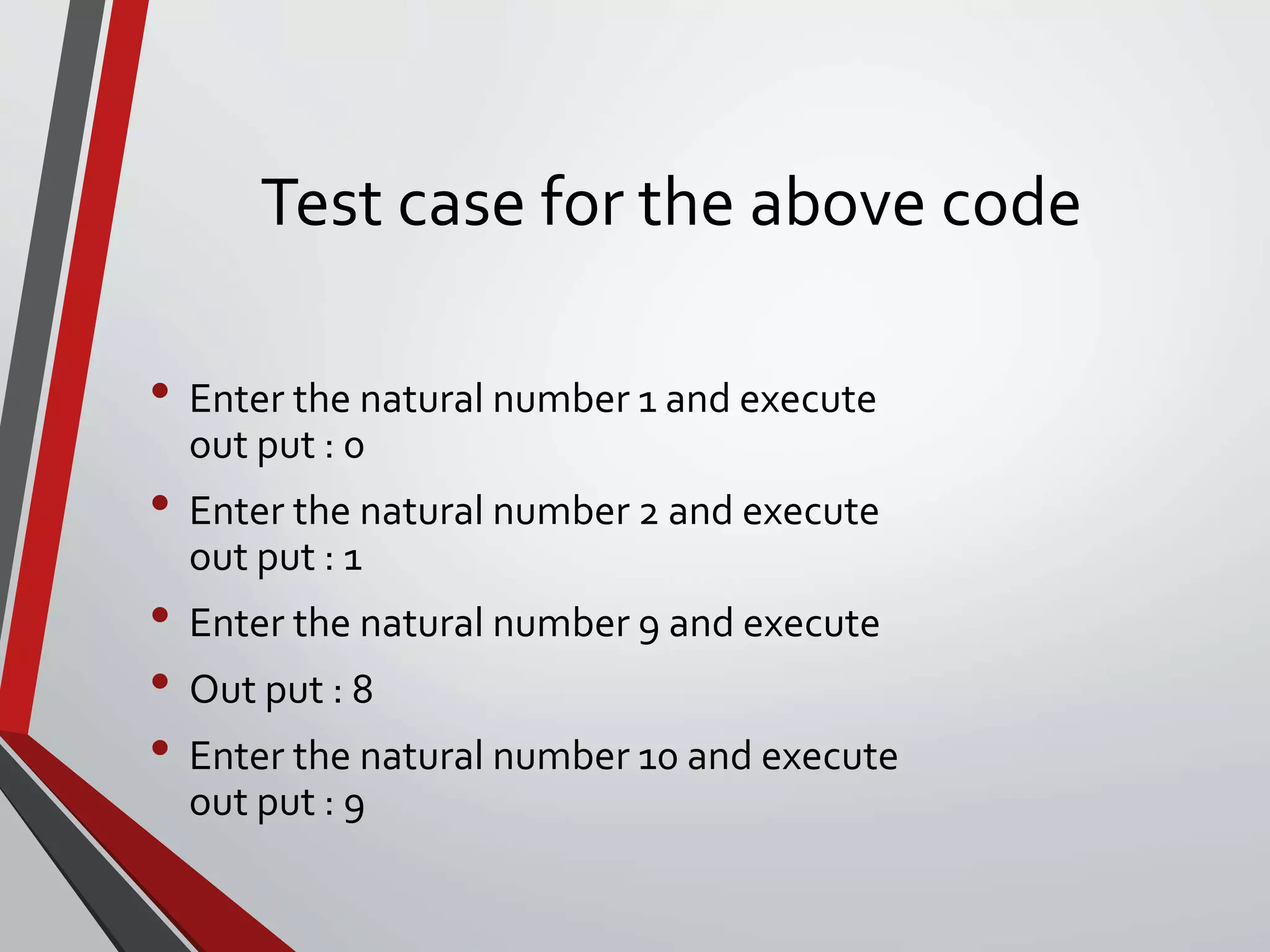 Test case for the above code

• Enter the natural number 1 and execute
out put : 0
• Enter the natural number 2 and execute
out put : 1
• Enter the natural number 9 and execute
• Out put : 8
• Enter the natural number 10 and execute
out put : 9